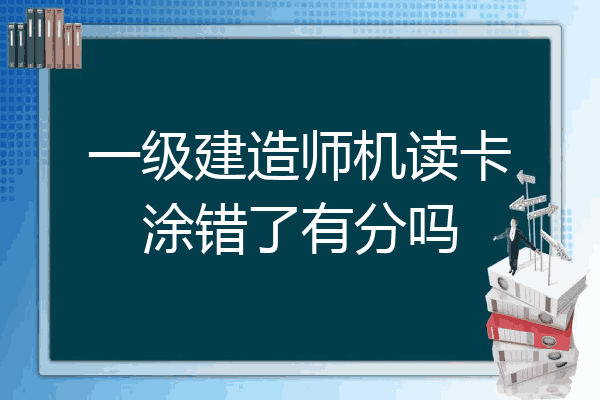 一级建造师机读卡涂错了有分吗